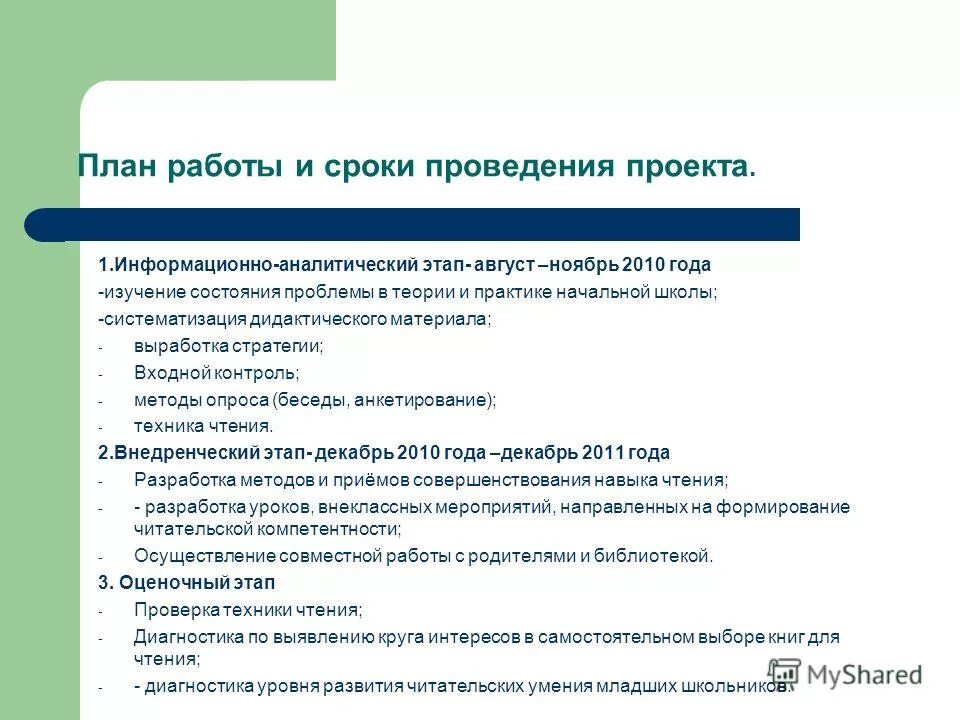 План работы и сроки проведения проекта.

1.Информационно-аналитический этап- август –ноябрь 2010 года
-изучение состояния проблемы в теории и практике начальной школы;
-систематизация дидактического материала;
- выработка стратегии;
- Входной контроль;
- методы опроса (беседы, анкетирование);
- техника чтения.
2.Внедренческий этап- декабрь 2010 года –декабрь 2011 года
- Разработка методов и приёмов совершенствования навыка чтения;
- - разработка уроков, внеклассных мероприятий, направленных на формирование читательской компетентности;
- Осуществление совместной работы с родителями и библиотекой.
3. Оценочный этап
- Проверка техники чтения;
- Диагностика по выявлению круга интересов в самостоятельном выборе книг для чтения;
- - диагностика уровня развития читательских умения младших школьников.

MyShared